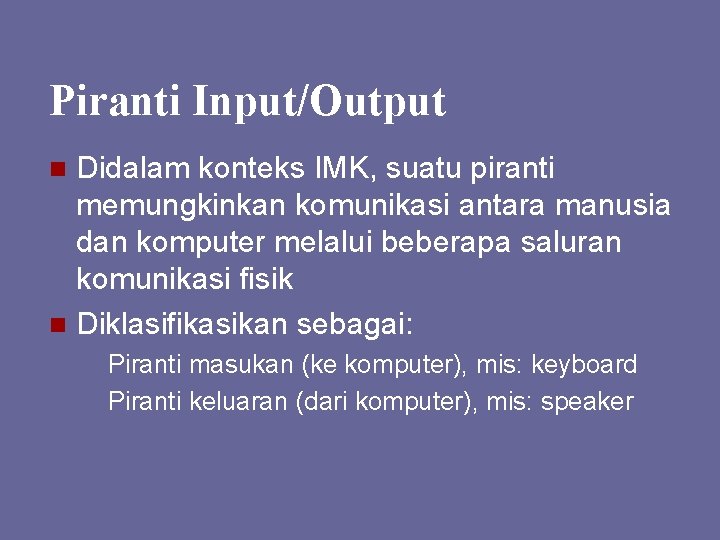 Piranti Input/Output

Didalam konteks IMK, suatu piranti memungkinkan komunikasi antara manusia dan komputer melalui beberapa saluran komunikasi fisik

Diklasifikasikan sebagai:

Piranti masukan (ke komputer), mis: keyboard

Piranti keluaran (dari komputer), mis: speaker